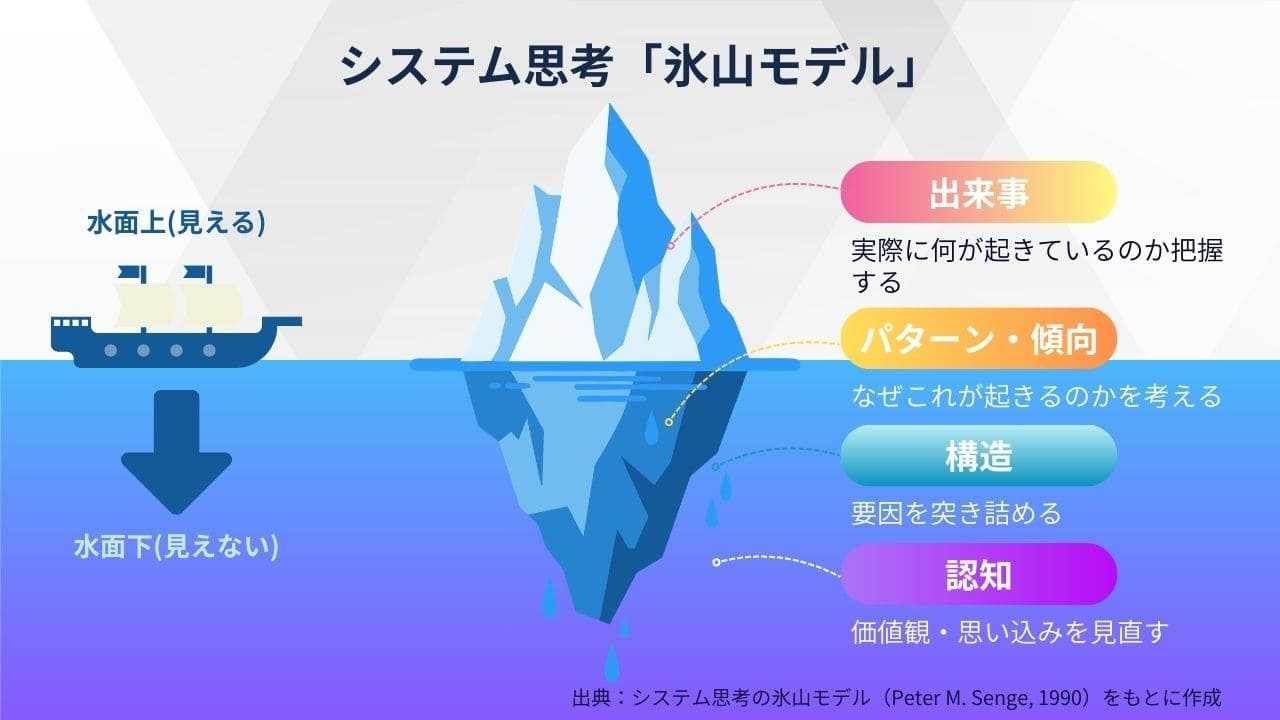 システム思考「氷山モデル」

水面上(見える)

水面下(見えない)

出来事

実際に何が起きているのか把握する

パターン・傾向

なぜこれが起きるのかを考える

構造

要因を突き詰める

認知

価値観・思い込みを見直す

出典：システム思考の氷山モデル（Peter M. Senge, 1990）をもとに作成